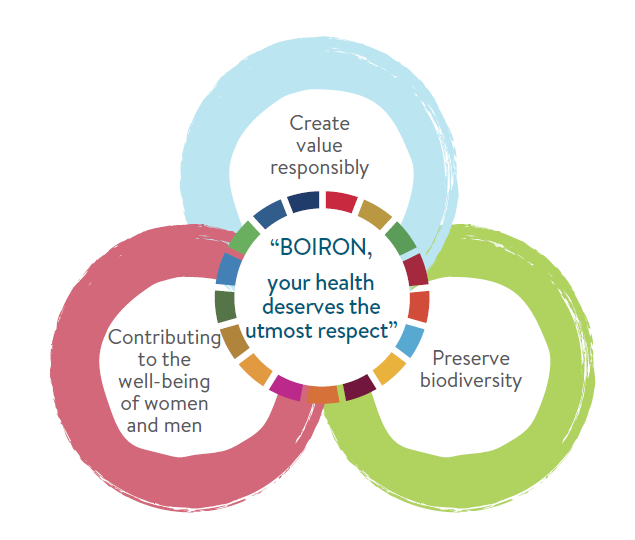 Create value responsibly

“BOIRON, your health deserves the utmost respect”

Contributing to the well-being of women and men

Preserve biodiversity